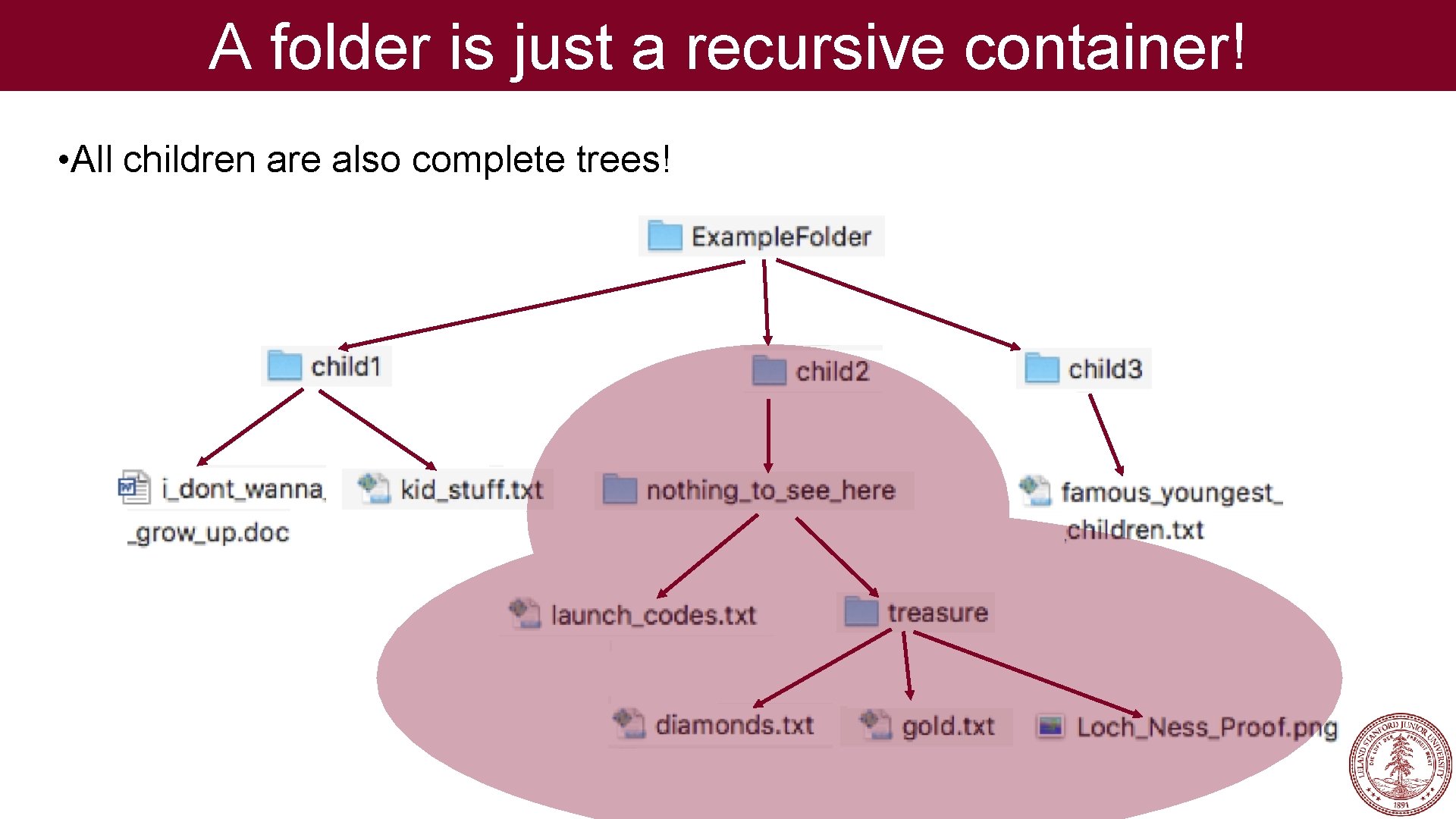 A folder is just a recursive container!

•All children are also complete trees!

ExampleFolder

child1

child2

child3

i_dont_wanna_grow_up.doc

kid_stuff.txt

nothing_to_see_here

famous_youngest_children.txt

launch_codes.txt

treasure

diamonds.txt

gold.txt

Loch_Ness_Proof.png

LELAND STANFORD JUNIOR UNIVERSITY
1891